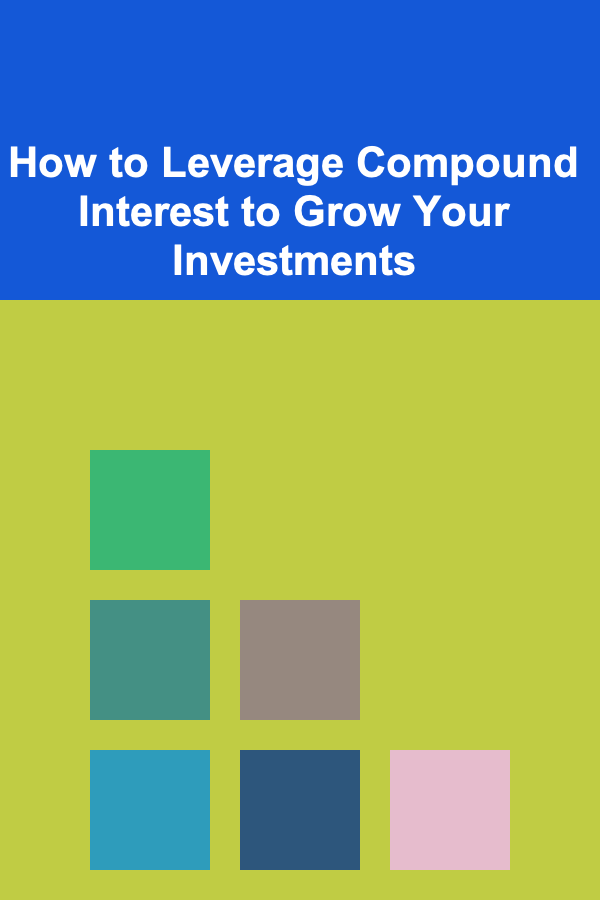 How to Leverage Compound Interest to Grow Your Investments